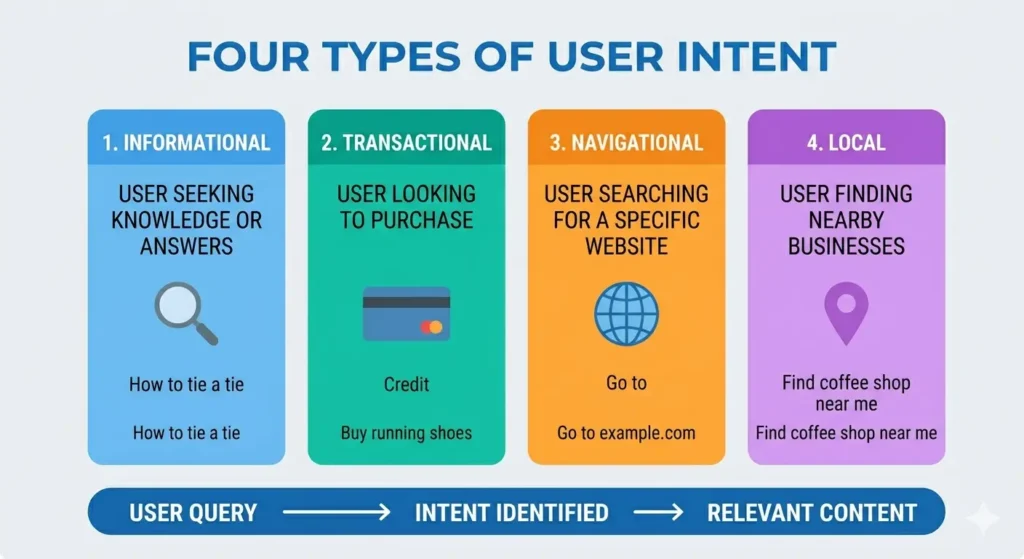 FOUR TYPES OF USER INTENT

1. INFORMATIONAL

USER SEEKING KNOWLEDGE OR ANSWERS

How to tie a tie

How to tie a tie

2. TRANSACTIONAL

USER LOOKING TO PURCHASE

Credit

Buy running shoes

3. NAVIGATIONAL

USER SEARCHING FOR A SPECIFIC WEBSITE

Go to

Go to example.com

4. LOCAL

USER FINDING NEARBY BUSINESSES

Find coffee shop near me

Find coffee shop near me

USER QUERY → INTENT IDENTIFIED → RELEVANT CONTENT